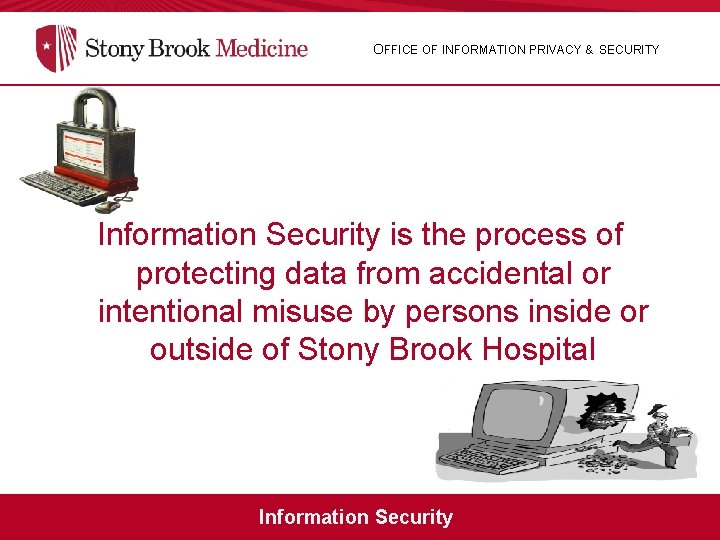 Stony Brook Medicine

OFFICE OF INFORMATION PRIVACY & SECURITY

Information Security is the process of protecting data from accidental or intentional misuse by persons inside or outside of Stony Brook Hospital

Information Security